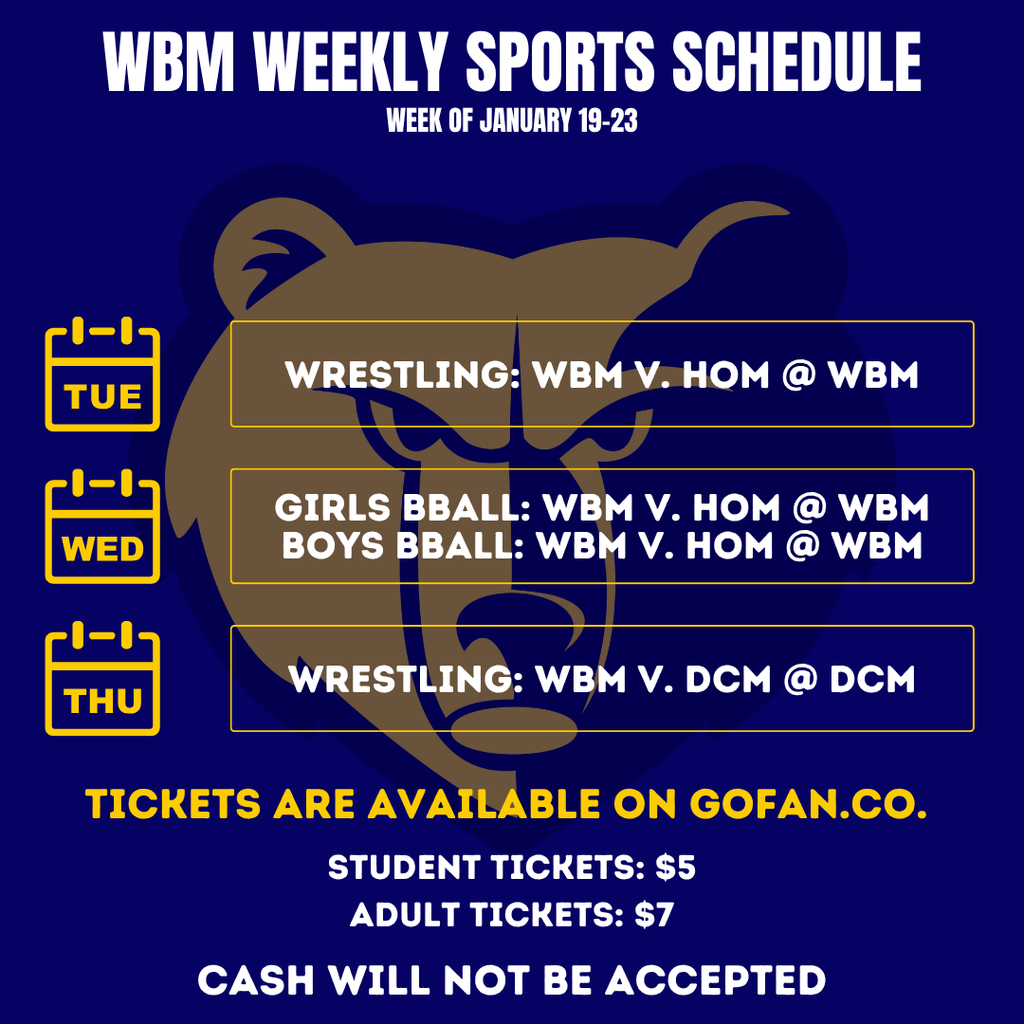 WBM WEEKLY SPORTS SCHEDULE
WEEK OF JANUARY 19-23

TUE
WRESTLING: WBM V. HOM @ WBM

WED
GIRLS BBALL: WBM V. HOM @ WBM
BOYS BBALL: WBM V. HOM @ WBM

THU
WRESTLING: WBM V. DCM @ DCM

TICKETS ARE AVAILABLE ON GOFAN.CO.

STUDENT TICKETS: $5
ADULT TICKETS: $7

CASH WILL NOT BE ACCEPTED